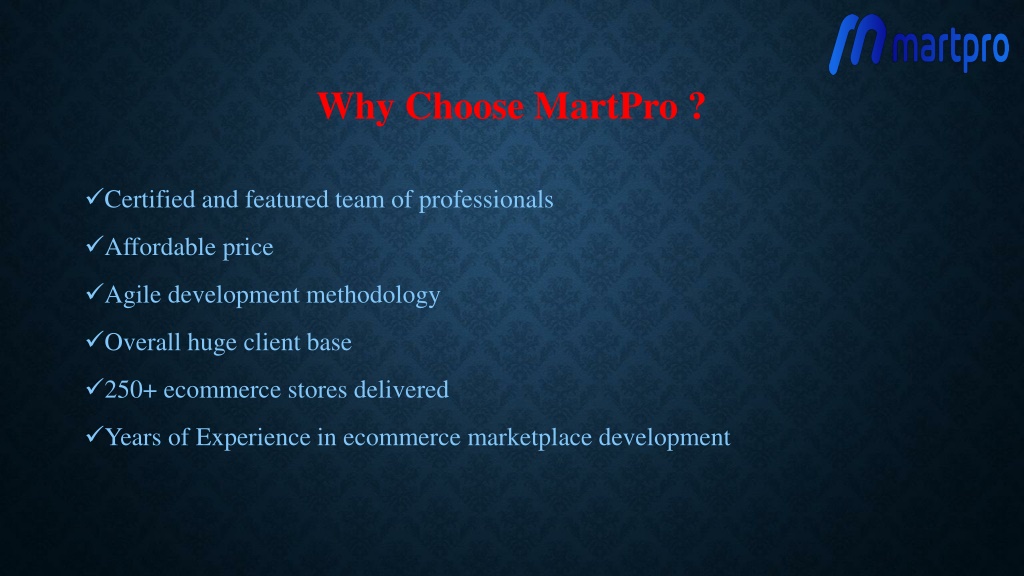 martpro

Why Choose MartPro ?

✓Certified and featured team of professionals

✓Affordable price

✓Agile development methodology

✓Overall huge client base

✓250+ ecommerce stores delivered

✓Years of Experience in ecommerce marketplace development